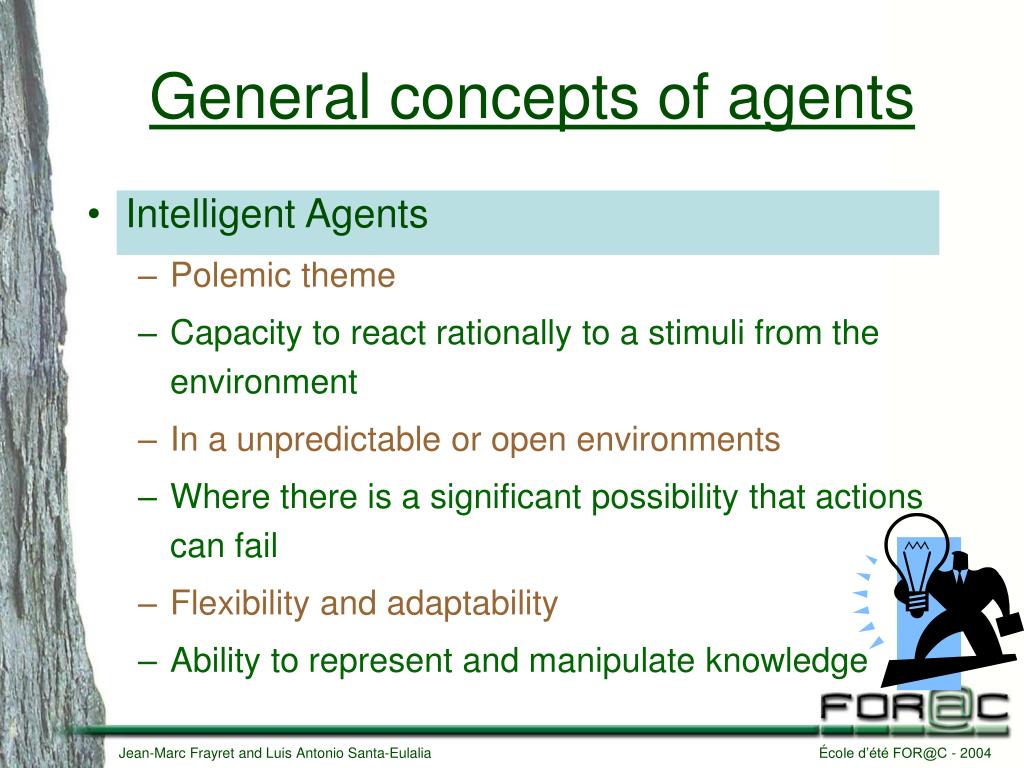 General concepts of agents

• Intelligent Agents
– Polemic theme
– Capacity to react rationally to a stimuli from the environment
– In a unpredictable or open environments
– Where there is a significant possibility that actions can fail
– Flexibility and adaptability
– Ability to represent and manipulate knowledge

FOR@C

Jean-Marc Frayret and Luis Antonio Santa-Eulalia

École d'été FOR@C - 2004